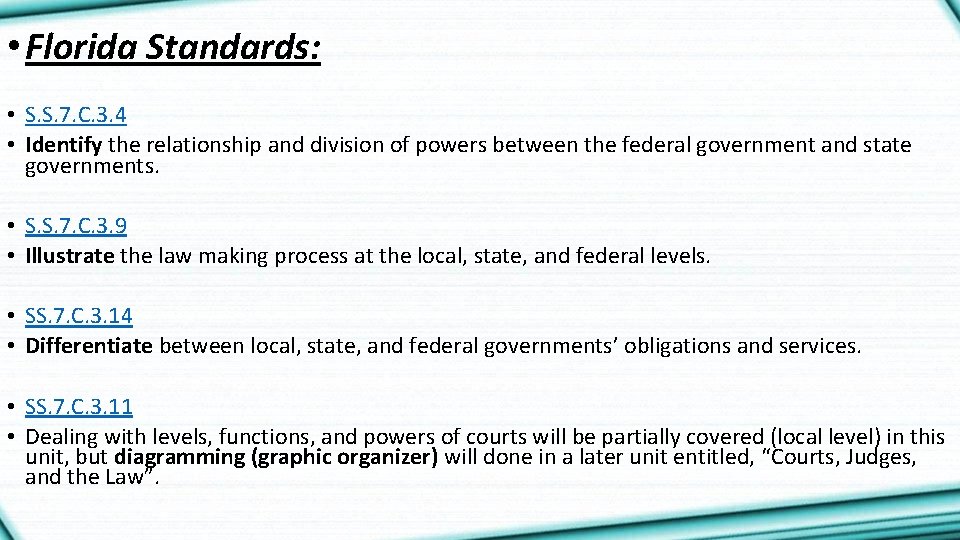 • Florida Standards:

• S.S.7.C.3.4
• Identify the relationship and division of powers between the federal government and state governments.

• S.S.7.C.3.9
• Illustrate the law making process at the local, state, and federal levels.

• SS.7.C.3.14
• Differentiate between local, state, and federal governments' obligations and services.

• SS.7.C.3.11
• Dealing with levels, functions, and powers of courts will be partially covered (local level) in this unit, but diagramming (graphic organizer) will done in a later unit entitled, "Courts, Judges, and the Law".